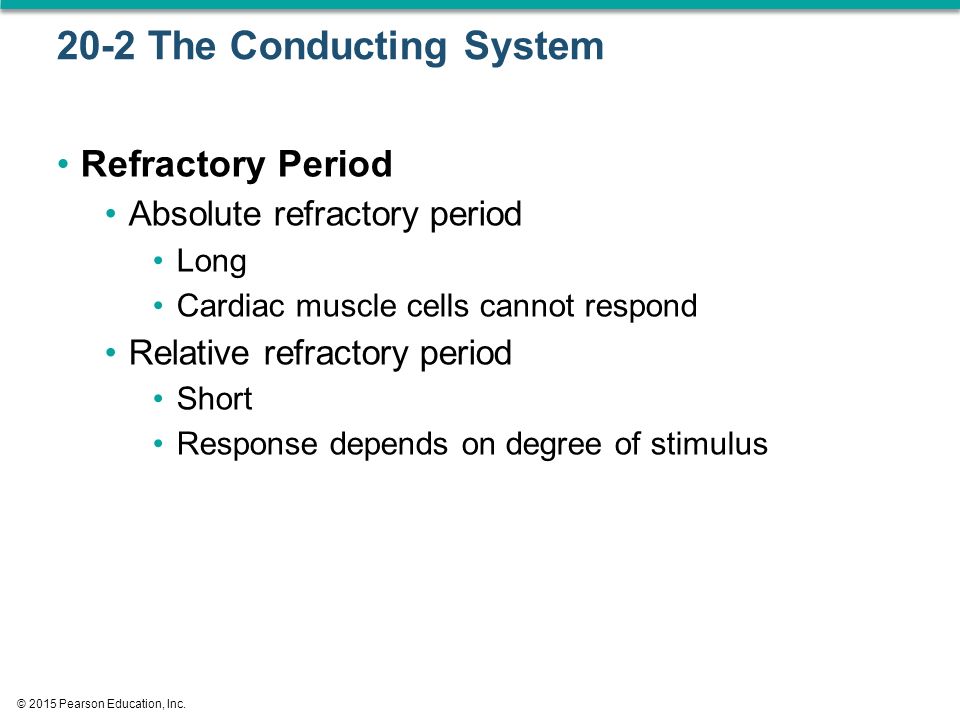 20-2 The Conducting System

• Refractory Period
  • Absolute refractory period
    • Long
    • Cardiac muscle cells cannot respond
  • Relative refractory period
    • Short
    • Response depends on degree of stimulus

© 2015 Pearson Education, Inc.